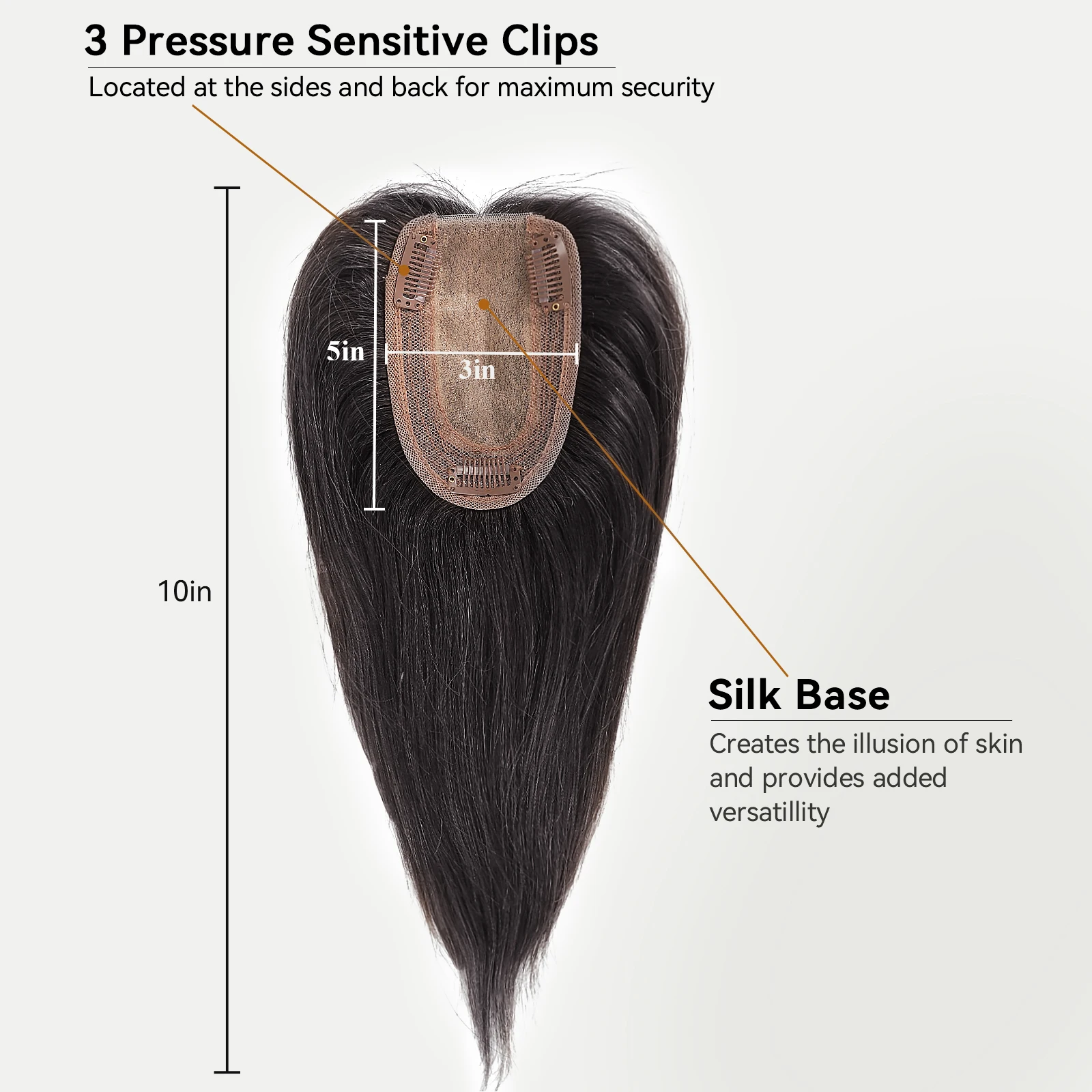 3 Pressure Sensitive Clips

Located at the sides and back for maximum security

5in

3in

10in

Silk Base

Creates the illusion of skin and provides added versatillity